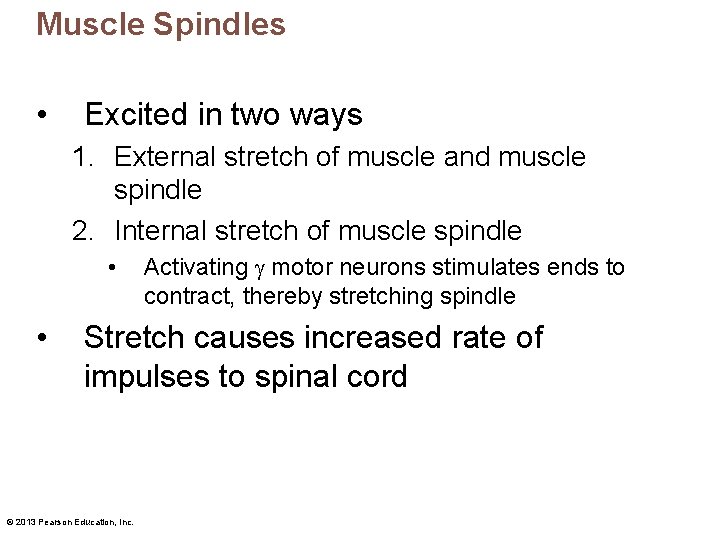 Muscle Spindles

• Excited in two ways

1. External stretch of muscle and muscle spindle

2. Internal stretch of muscle spindle

• Activating $\gamma$ motor neurons stimulates ends to contract, thereby stretching spindle

• Stretch causes increased rate of impulses to spinal cord

© 2013 Pearson Education, Inc.